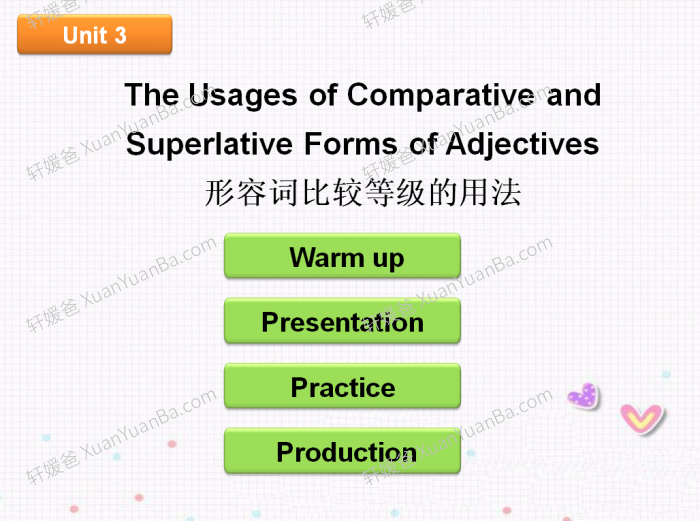 Unit 3

The Usages of Comparative and Superlative Forms of Adjectives
形容词比较等级的用法

Warm up

Presentation

Practice

Production

轩媛爸 XuanYuanBa.com